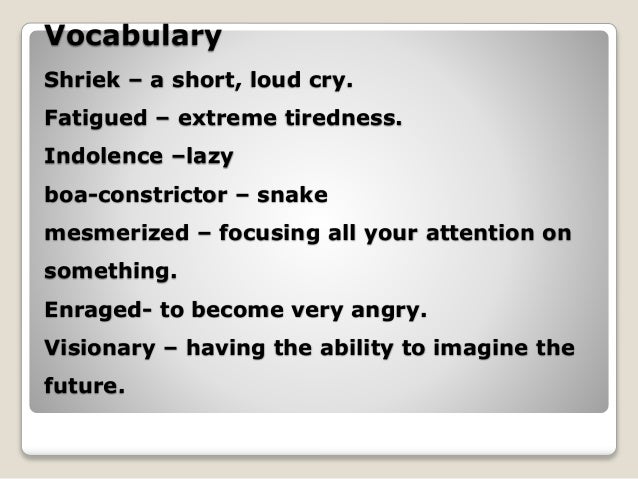 Vocabulary

Shriek – a short, loud cry.

Fatigued – extreme tiredness.

Indolence –lazy

boa-constrictor – snake

mesmerized – focusing all your attention on something.

Enraged- to become very angry.

Visionary – having the ability to imagine the future.